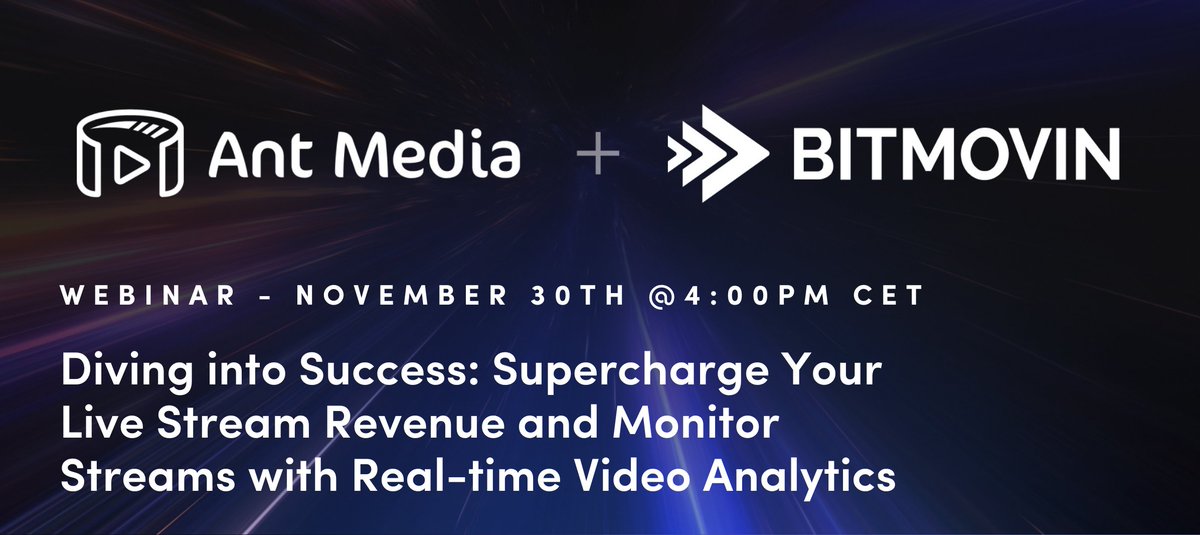 Ant Media + BITMOVIN

WEBINAR - NOVEMBER 30TH @4:00PM CET

Diving into Success: Supercharge Your Live Stream Revenue and Monitor Streams with Real-time Video Analytics